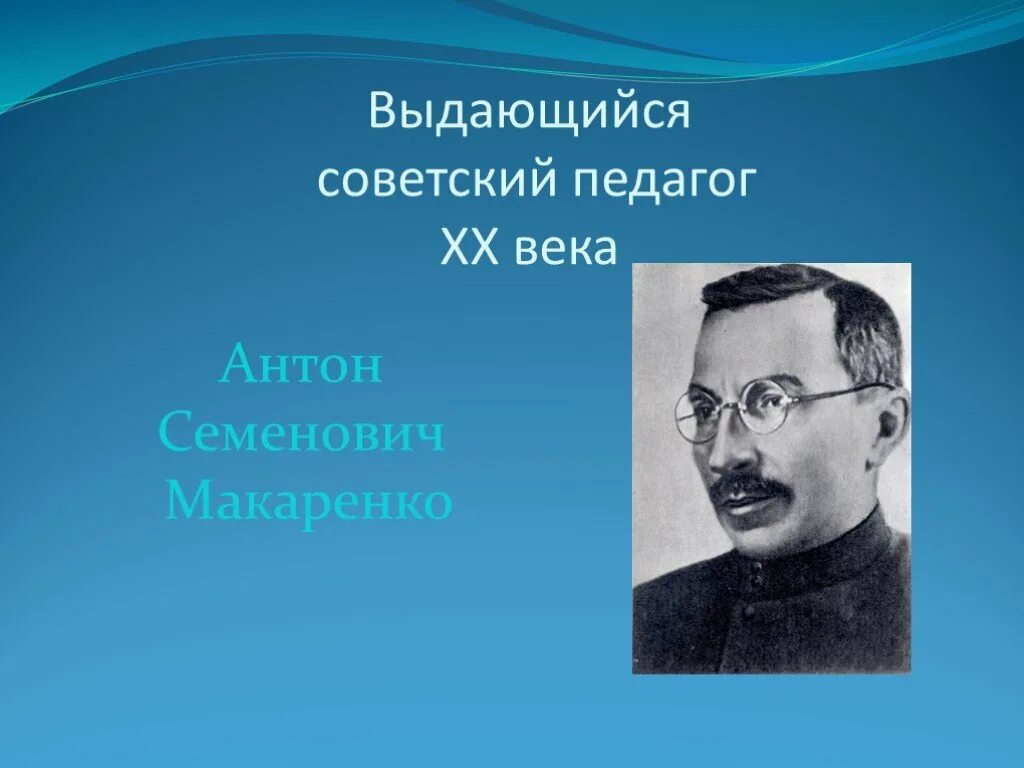 Выдающийся советский педагог XX века

Антон Семенович Макаренко